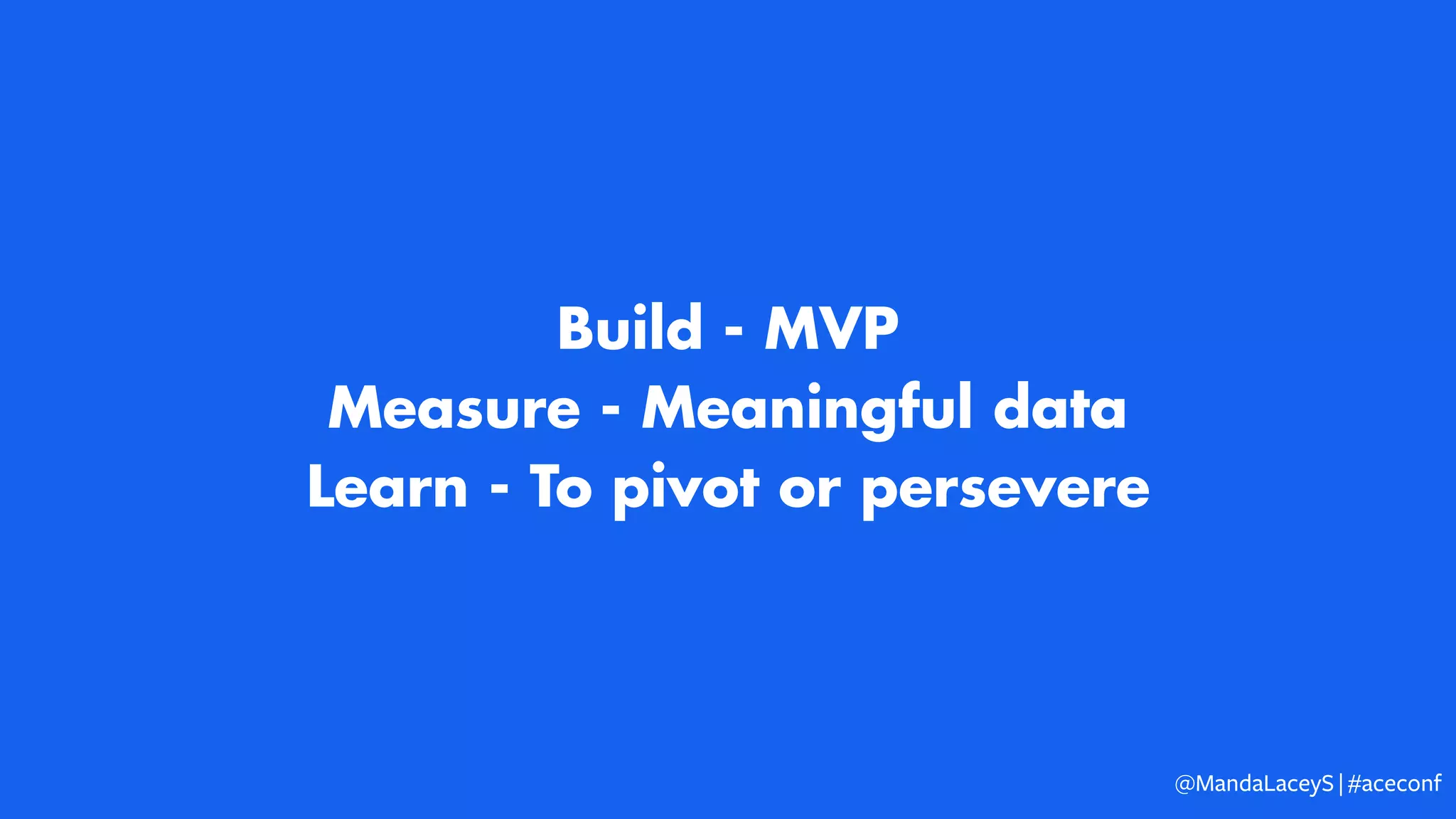 Build - MVP
Measure - Meaningful data
Learn - To pivot or persevere

@MandaLaceyS | #aceconf